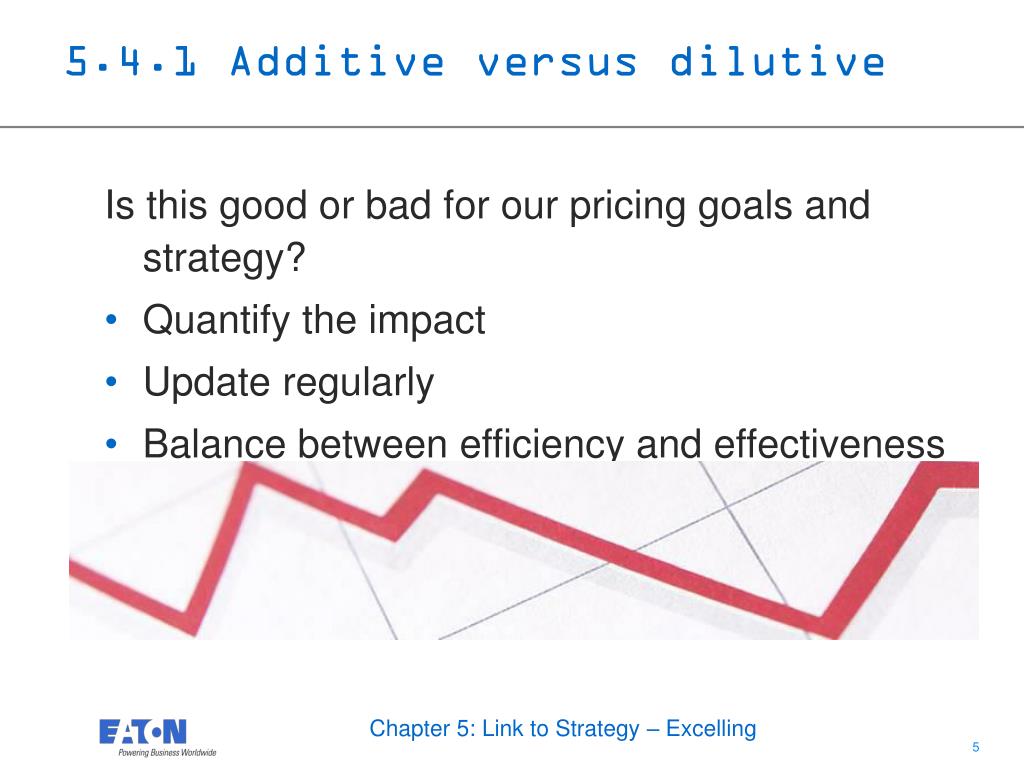 5.4.1 Additive versus dilutive

Is this good or bad for our pricing goals and strategy?

• Quantify the impact
• Update regularly
• Balance between efficiency and effectiveness

EATON
Powering Business Worldwide

Chapter 5: Link to Strategy – Excelling

5